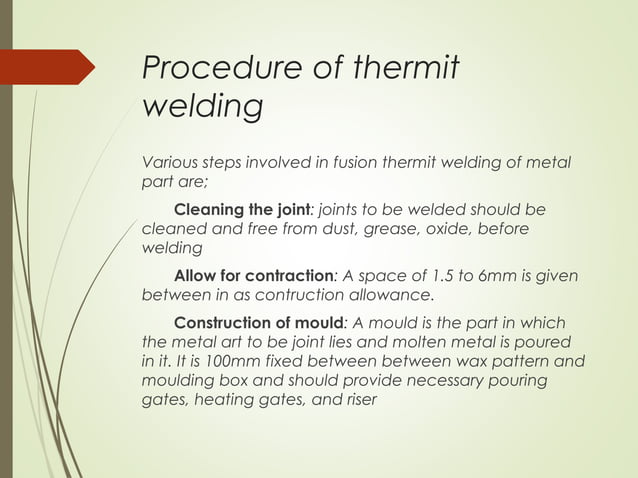 Procedure of thermit welding

Various steps involved in fusion thermit welding of metal part are;

Cleaning the joint: joints to be welded should be cleaned and free from dust, grease, oxide, before welding

Allow for contraction: A space of 1.5 to 6mm is given between in as contruction allowance.

Construction of mould: A mould is the part in which the metal art to be joint lies and molten metal is poured in it. It is 100mm fixed between between wax pattern and moulding box and should provide necessary pouring gates, heating gates, and riser